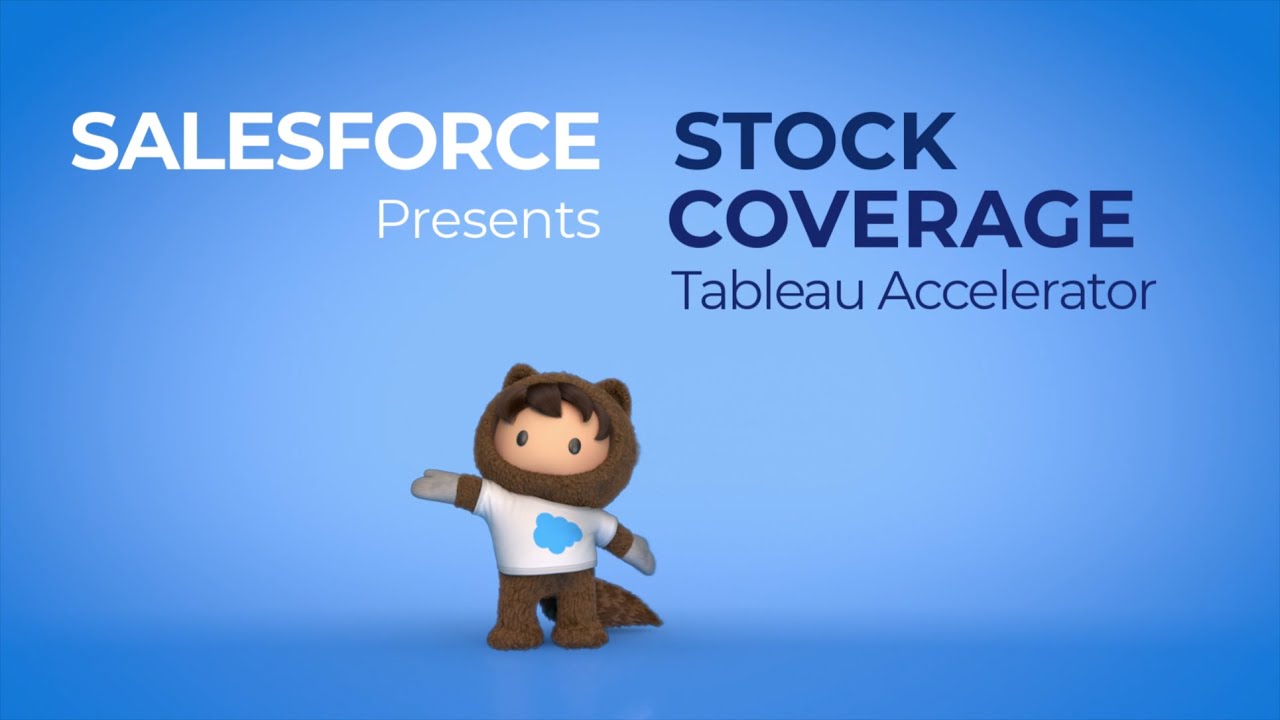 SALESFORCE
Presents

STOCK
COVERAGE
Tableau Accelerator